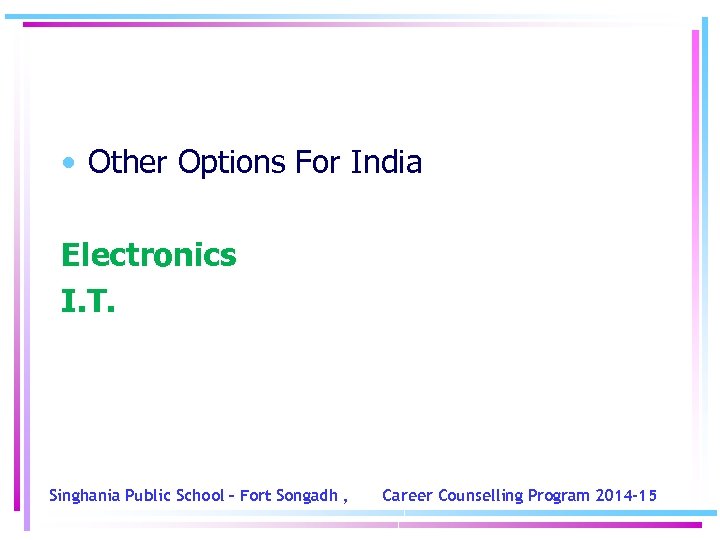 • Other Options For India

Electronics
I.T.

Singhania Public School – Fort Songadh , Career Counselling Program 2014-15